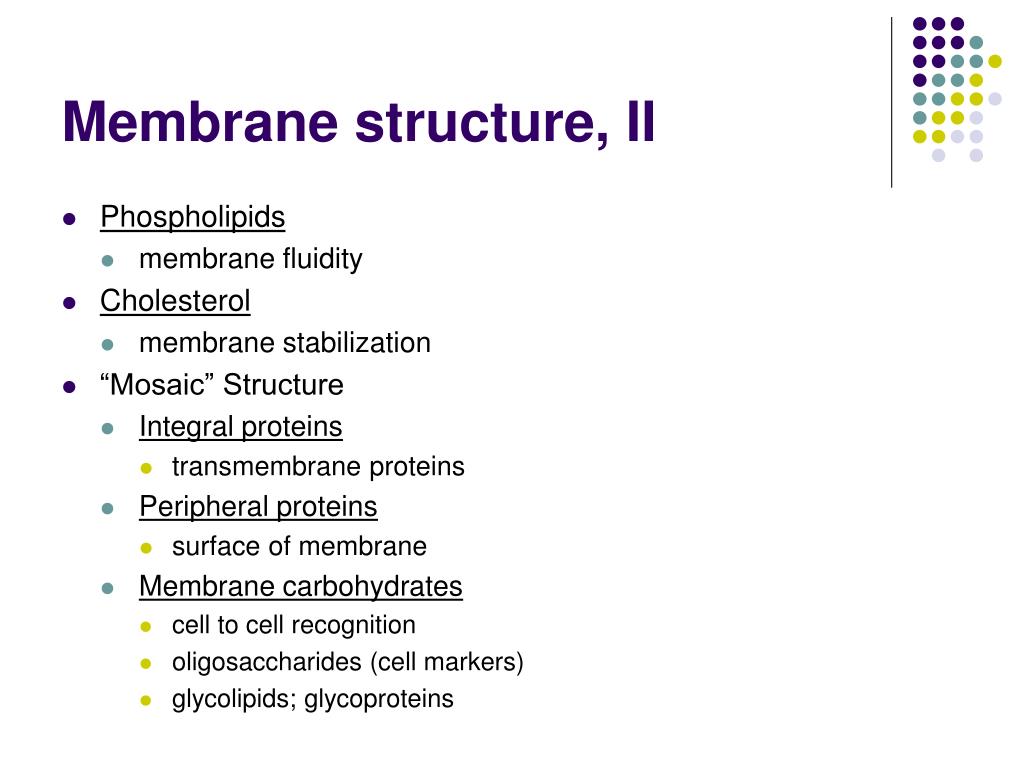 Membrane structure, II

- Phospholipids
  - membrane fluidity
- Cholesterol
  - membrane stabilization
- “Mosaic” Structure
  - Integral proteins
    - transmembrane proteins
  - Peripheral proteins
    - surface of membrane
  - Membrane carbohydrates
    - cell to cell recognition
    - oligosaccharides (cell markers)
    - glycolipids; glycoproteins